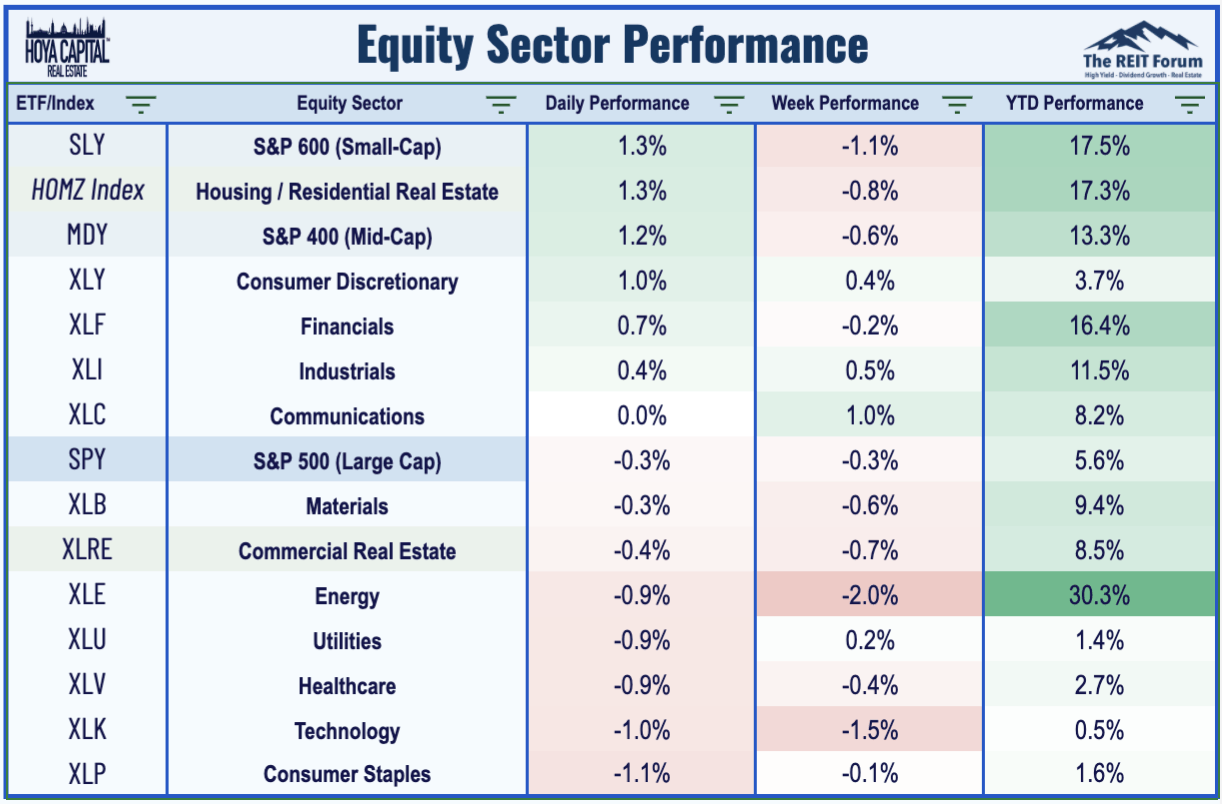 HOYA CAPITAL
REAL ESTATE

Equity Sector Performance

The REIT Forum
High Yield - Dividend Growth - Real Estate

| ETF/Index | Equity Sector | Daily Performance | Week Performance | YTD Performance |
|---|---|---|---|---|
| SLY | S&P 600 (Small-Cap) | 1.3% | -1.1% | 17.5% |
| HOMZ Index | Housing / Residential Real Estate | 1.3% | -0.8% | 17.3% |
| MDY | S&P 400 (Mid-Cap) | 1.2% | -0.6% | 13.3% |
| XLY | Consumer Discretionary | 1.0% | 0.4% | 3.7% |
| XLF | Financials | 0.7% | -0.2% | 16.4% |
| XLI | Industrials | 0.4% | 0.5% | 11.5% |
| XLC | Communications | 0.0% | 1.0% | 8.2% |
| SPY | S&P 500 (Large Cap) | -0.3% | -0.3% | 5.6% |
| XLB | Materials | -0.3% | -0.6% | 9.4% |
| XLRE | Commercial Real Estate | -0.4% | -0.7% | 8.5% |
| XLE | Energy | -0.9% | -2.0% | 30.3% |
| XLU | Utilities | -0.9% | 0.2% | 1.4% |
| XLV | Healthcare | -0.9% | -0.4% | 2.7% |
| XLK | Technology | -1.0% | -1.5% | 0.5% |
| XLP | Consumer Staples | -1.1% | -0.1% | 1.6% |